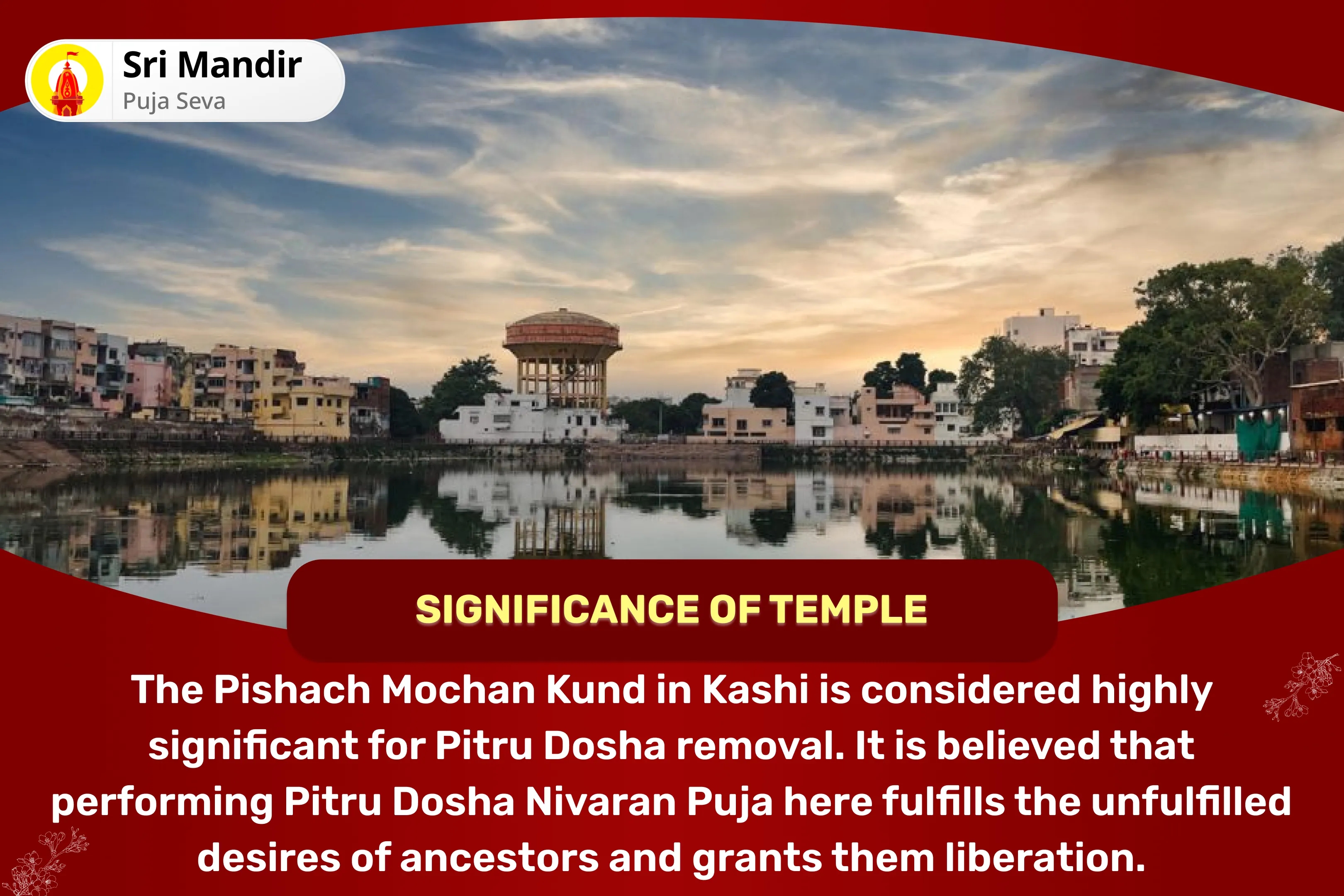 Sri Mandir
Puja Seva

SIGNIFICANCE OF TEMPLE

The Pishach Mochan Kund in Kashi is considered highly significant for Pitru Dosha removal. It is believed that performing Pitru Dosha Nivaran Puja here fulfills the unfulfilled desires of ancestors and grants them liberation.